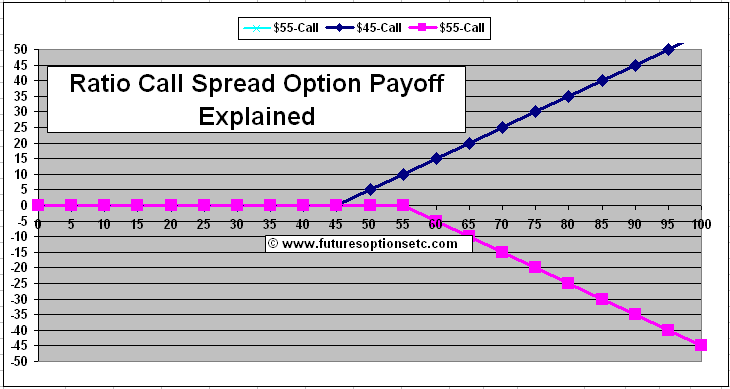 $55-Call $45-Call $55-Call

Ratio Call Spread Option Payoff Explained

50
45
40
35
30
25
20
15
10
5
0
-5
-10
-15
-20
-25
-30
-35
-40
-45
-50

0 5 10 15 20 25 30 35 40 45 50 55 60 65 70 75 80 85 90 95 100

© www.futuresoptionsetc.com